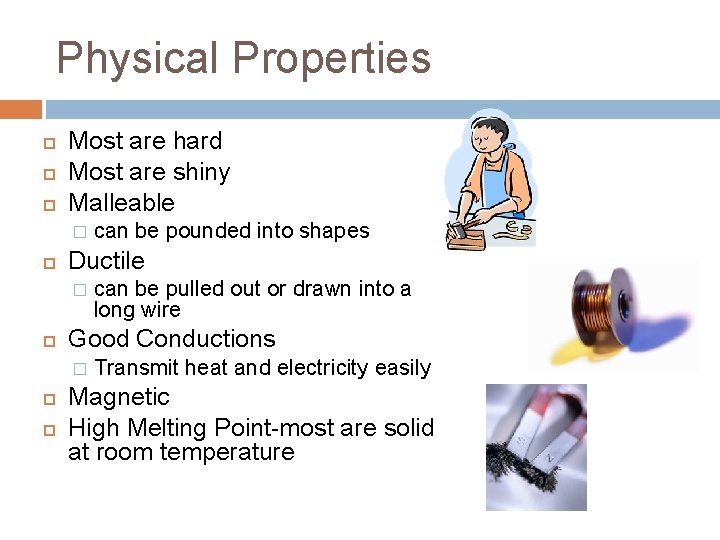 Physical Properties

Most are hard
Most are shiny
Malleable
can be pounded into shapes
Ductile
can be pulled out or drawn into a long wire
Good Conductions
Transmit heat and electricity easily
Magnetic
High Melting Point-most are solid at room temperature